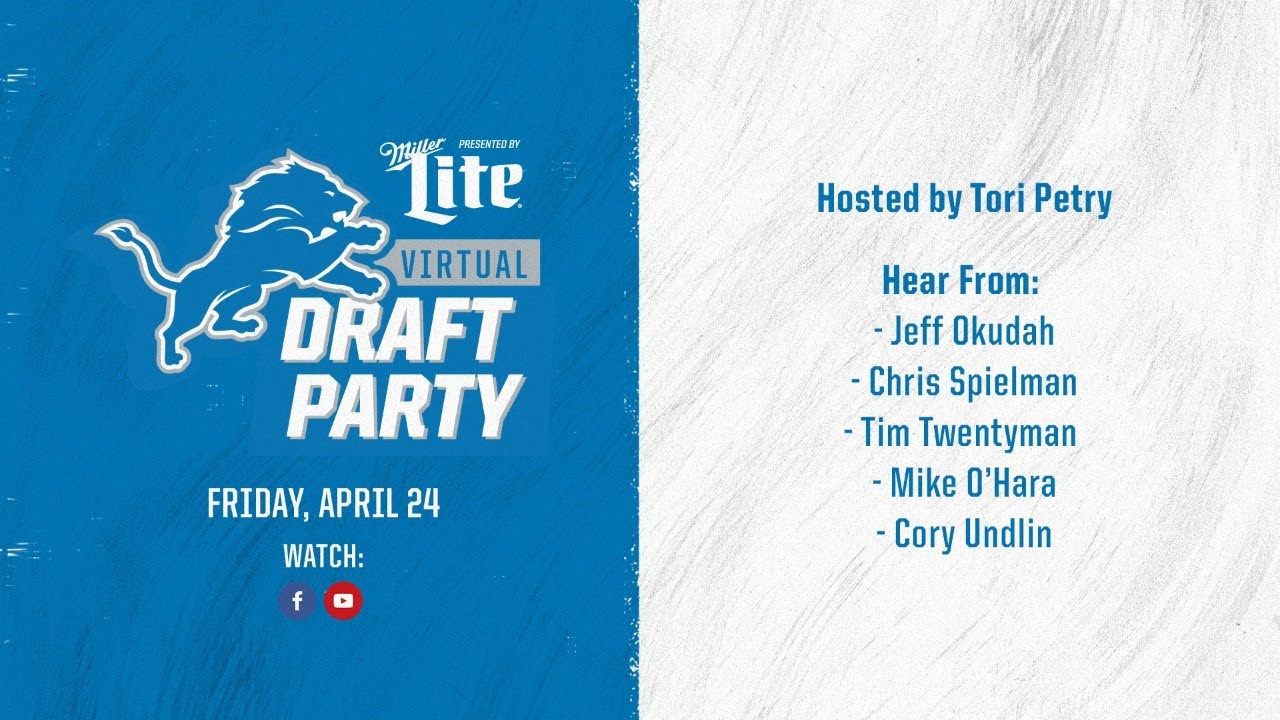 PRESENTED BY
Miller Lite

VIRTUAL
DRAFT
PARTY

FRIDAY, APRIL 24

WATCH:

Hosted by Tori Petry

Hear From:
- Jeff Okudah
- Chris Spielman
- Tim Twentyman
- Mike O'Hara
- Cory Undlin